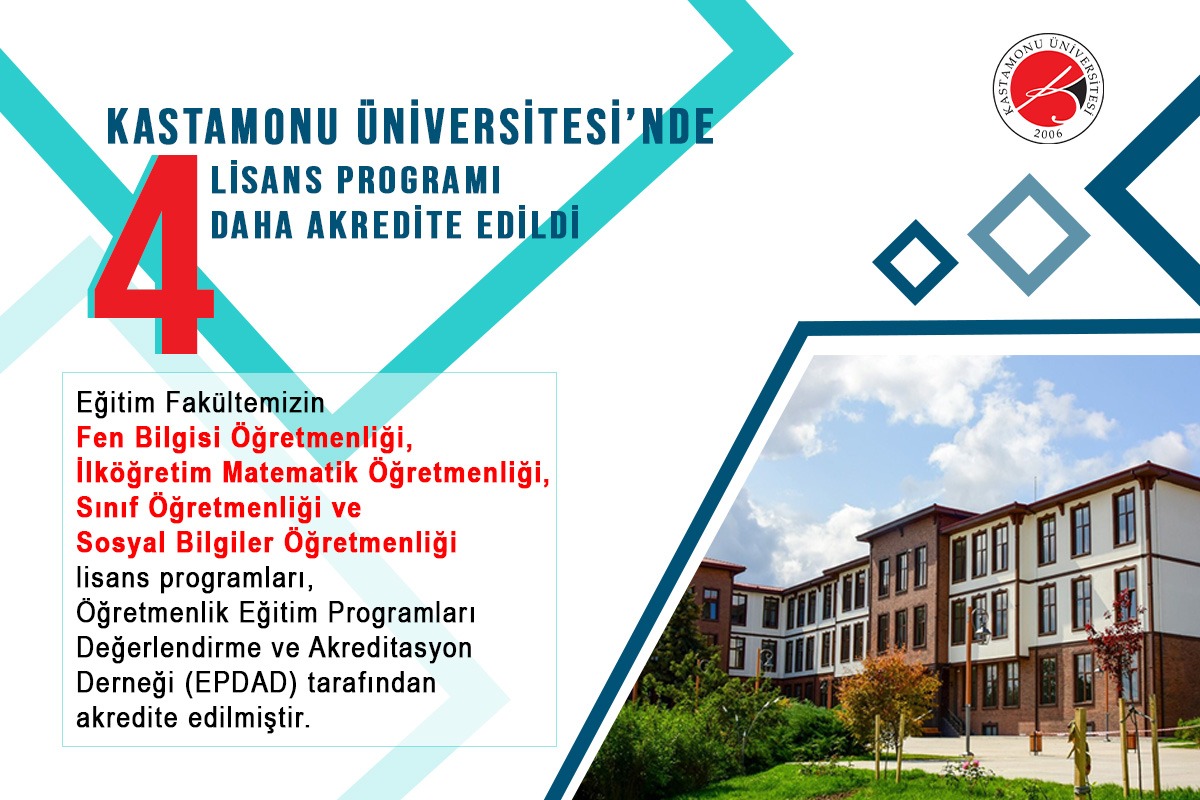 KASTAMONU ÜNİVERSİTESİ 2006

KASTAMONU ÜNİVERSİTESİ'NDE
4 LİSANS PROGRAMI
DAHA AKREDİTE EDİLDİ

Eğitim Fakültemizin
Fen Bilgisi Öğretmenliği,
İlköğretim Matematik Öğretmenliği,
Sınıf Öğretmenliği ve
Sosyal Bilgiler Öğretmenliği
lisans programları,
Öğretmenlik Eğitim Programları Değerlendirme ve Akreditasyon Derneği (EPDAD) tarafından akredite edilmiştir.